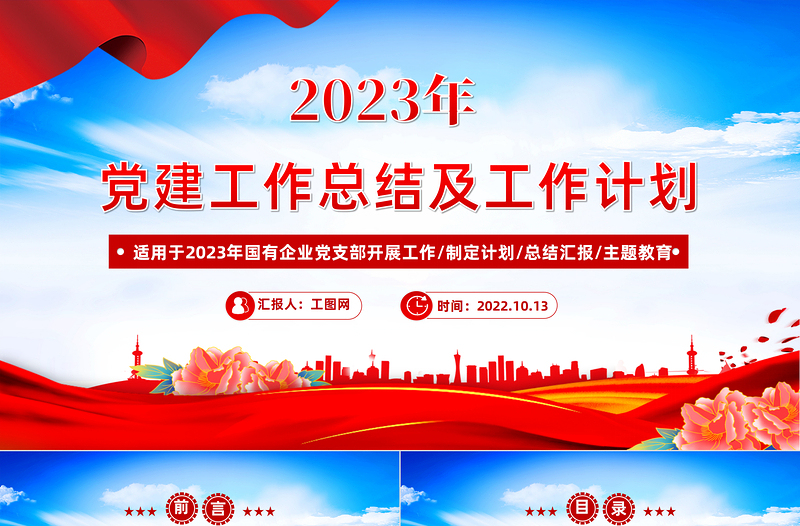 2023年

党建工作总结及工作计划

• 适用于2023年国有企业党支部开展工作/制定计划/总结汇报/主题教育•

汇报人：工图网

时间：2022.10.13

★★★ 前 言 ★★★

★★★ 目 录 ★★★